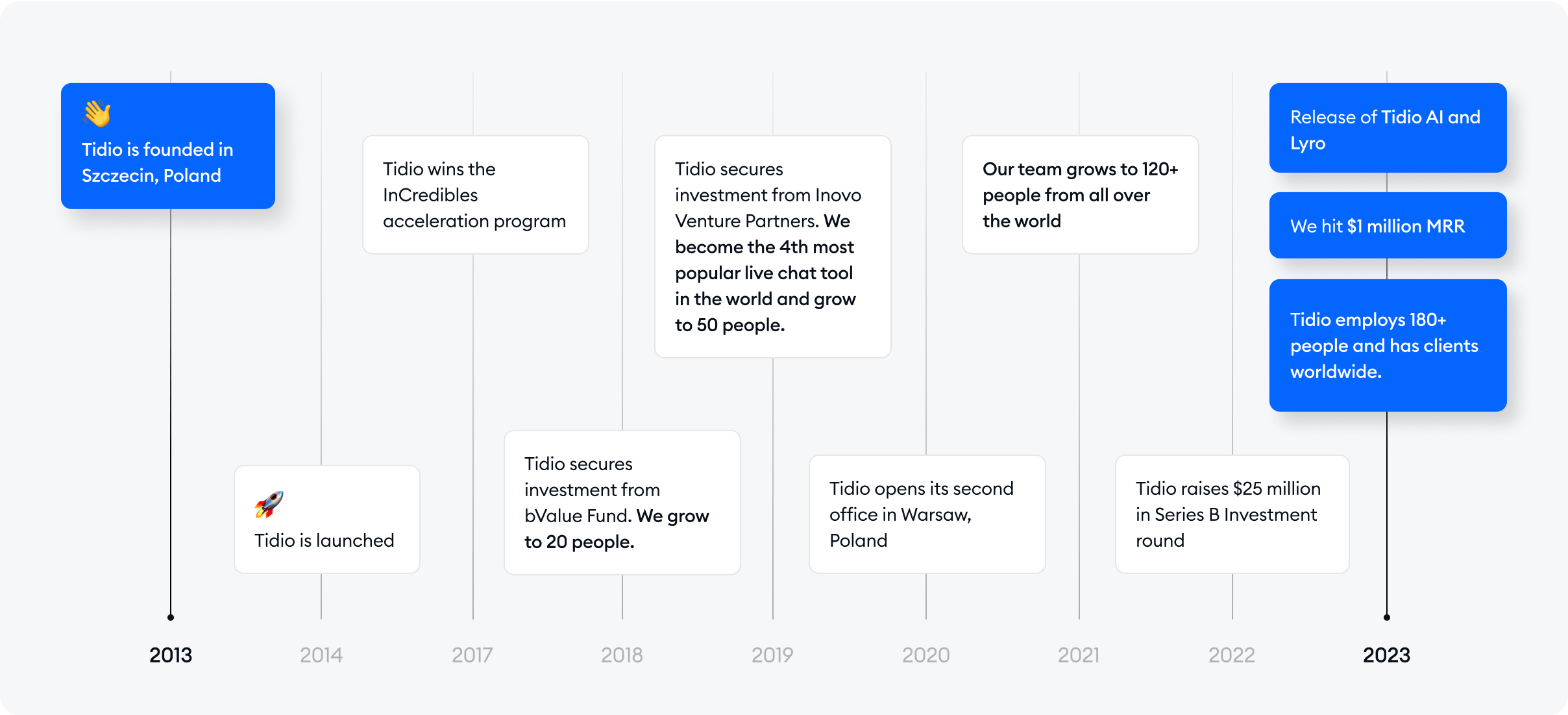 Tidio is founded in Szczecin, Poland

Tidio is launched

Tidio wins the InCredibles acceleration program

Tidio secures investment from bValue Fund. We grow to 20 people.

Tidio secures investment from Inovo Venture Partners. We become the 4th most popular live chat tool in the world and grow to 50 people.

Tidio opens its second office in Warsaw, Poland

Our team grows to 120+ people from all over the world

Tidio raises $25 million in Series B Investment round

Release of Tidio AI and Lyro

We hit $1 million MRR

Tidio employs 180+ people and has clients worldwide.

2013

2014

2017

2018

2019

2020

2021

2022

2023